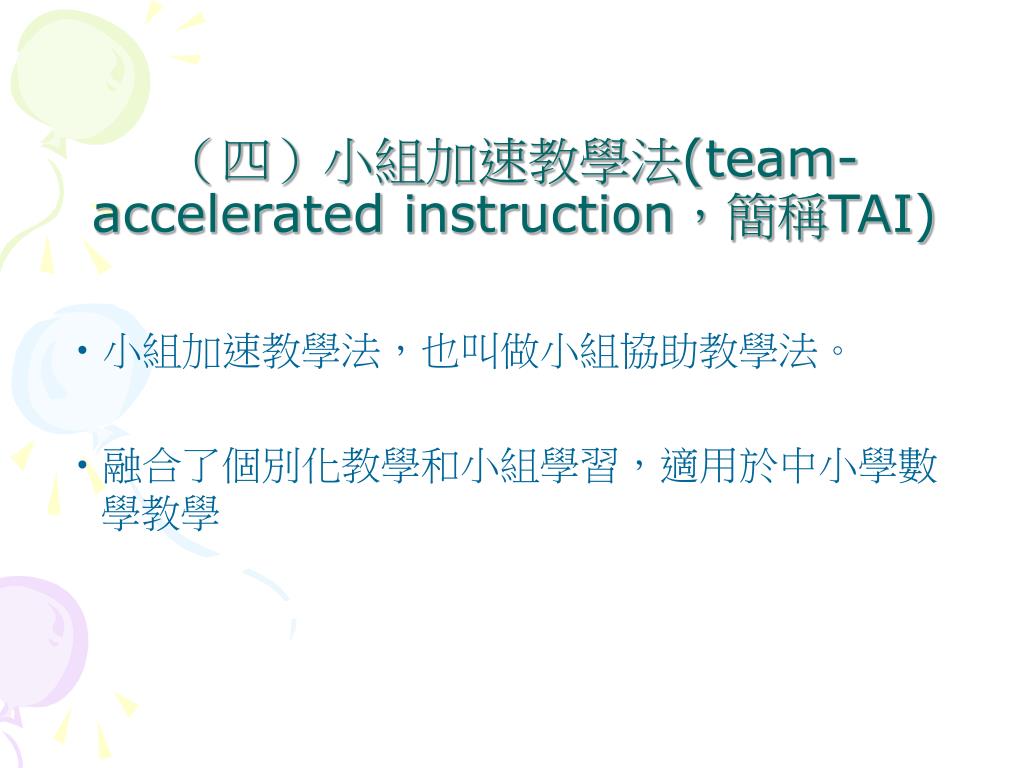 （四）小組加速教學法(team-accelerated instruction，簡稱TAI)

• 小組加速教學法，也叫做小組協助教學法。

• 融合了個別化教學和小組學習，適用於中小學數學教學